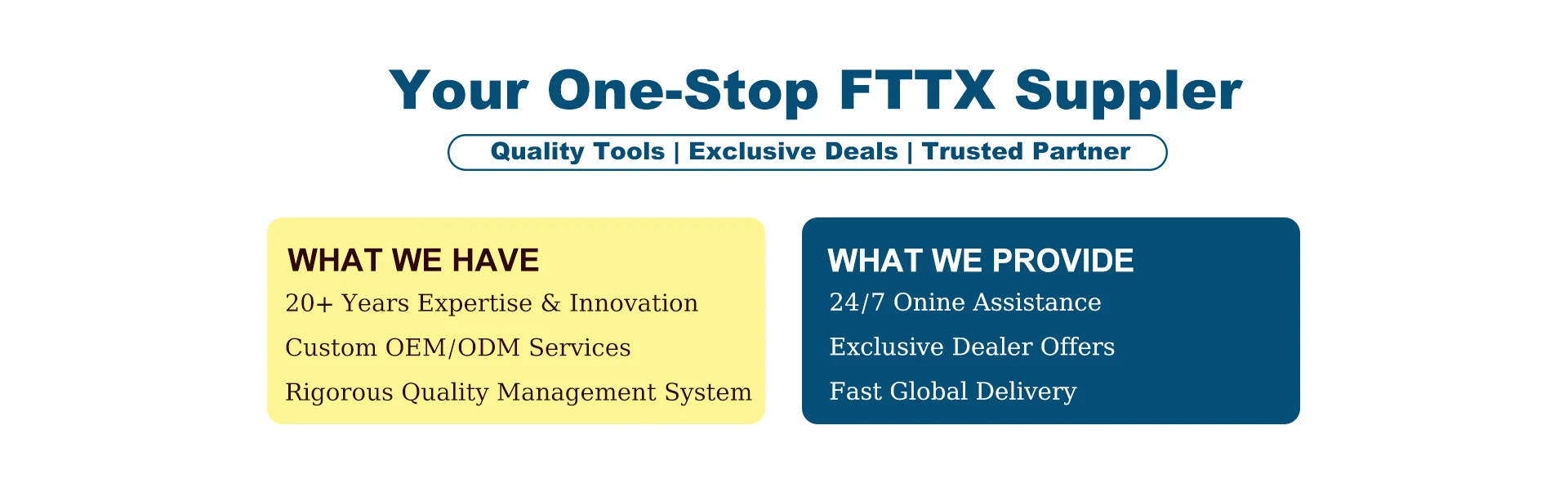 Your One-Stop FTTX Suppler

Quality Tools | Exclusive Deals | Trusted Partner

WHAT WE HAVE

20+ Years Expertise & Innovation

Custom OEM/ODM Services

Rigorous Quality Management System

WHAT WE PROVIDE

24/7 Onine Assistance

Exclusive Dealer Offers

Fast Global Delivery